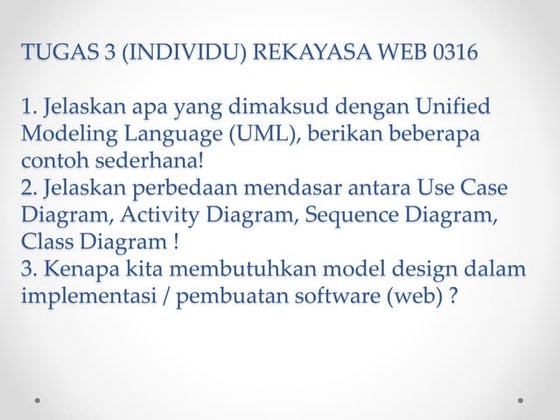 TUGAS 3 (INDIVIDU) REKAYASA WEB 0316

1. Jelaskan apa yang dimaksud dengan Unified Modeling Language (UML), berikan beberapa contoh sederhana!
2. Jelaskan perbedaan mendasar antara Use Case Diagram, Activity Diagram, Sequence Diagram, Class Diagram !
3. Kenapa kita membutuhkan model design dalam implementasi / pembuatan software (web) ?